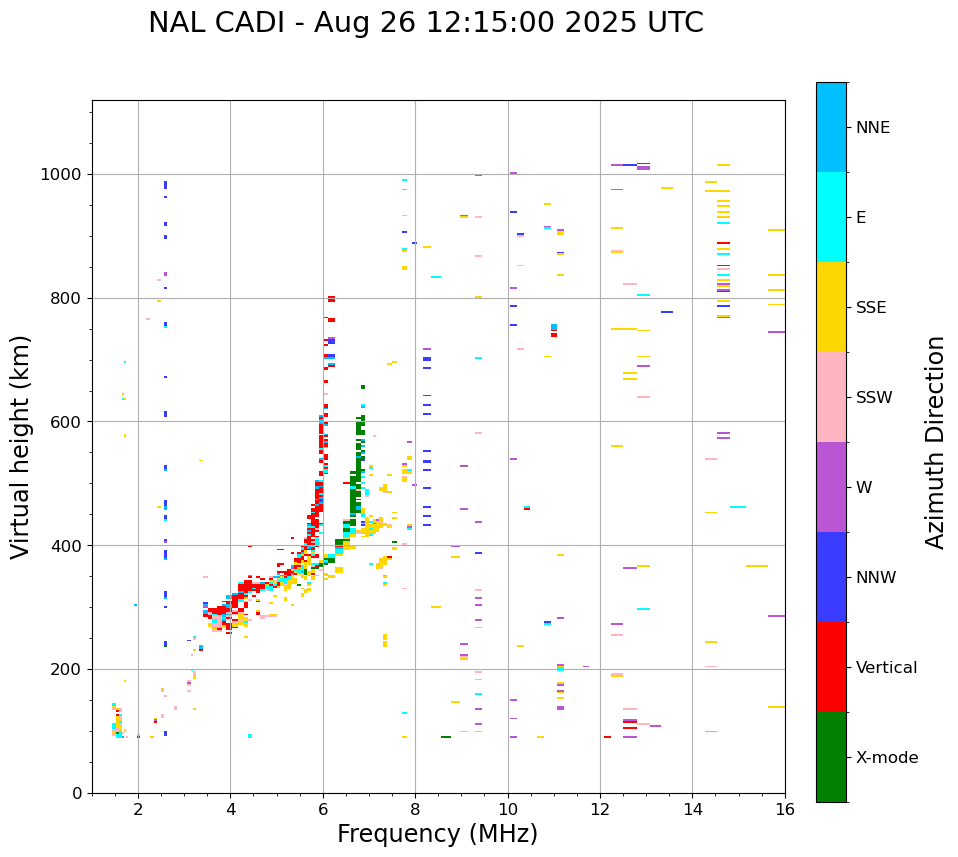 NAL CADI - Aug 26 12:15:00 2025 UTC

Virtual height (km)

1000
800
600
400
200
0

2
4
6
8
10
12
14
16

Frequency (MHz)

NNE
E
SSE
SSW
W
NNW
Vertical
X-mode

Azimuth Direction